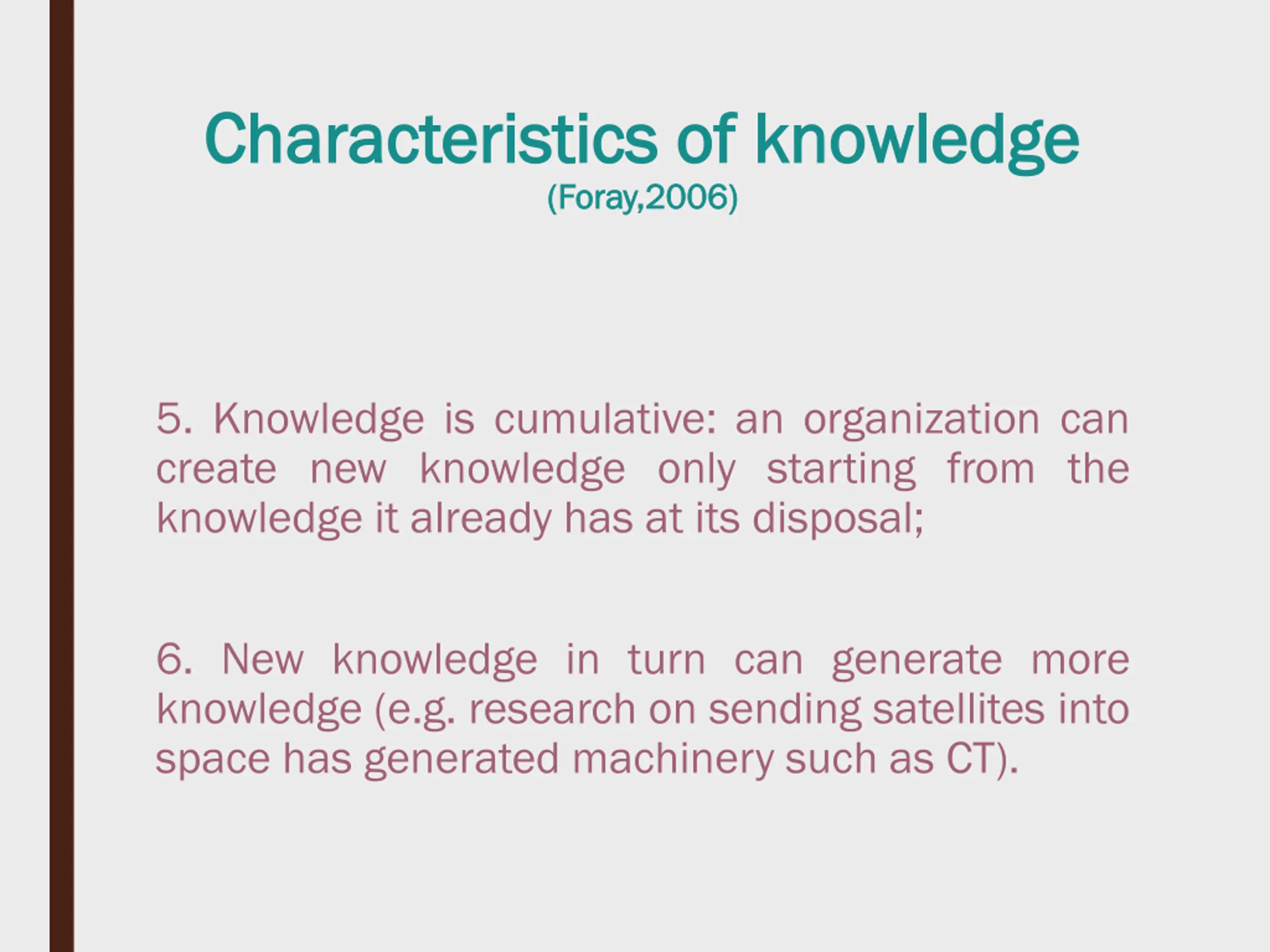 Characteristics of knowledge
(Foray,2006)

5. Knowledge is cumulative: an organization can create new knowledge only starting from the knowledge it already has at its disposal;

6. New knowledge in turn can generate more knowledge (e.g. research on sending satellites into space has generated machinery such as CT).